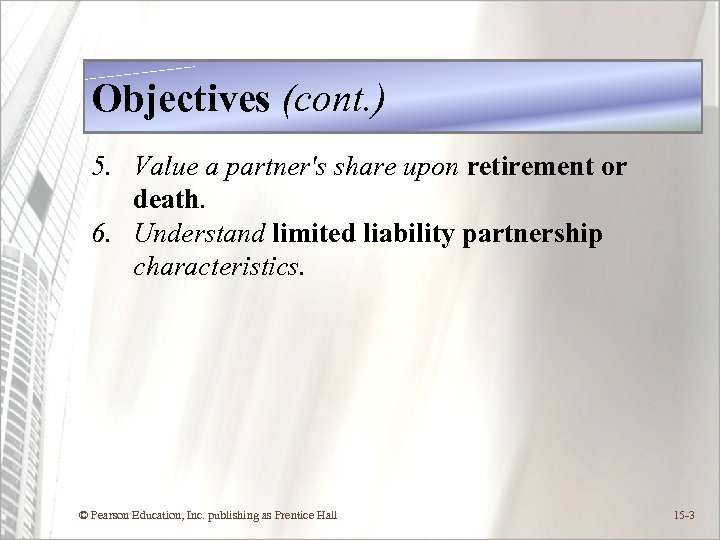 Objectives (cont.)

5. Value a partner's share upon retirement or death.
6. Understand limited liability partnership characteristics.

© Pearson Education, Inc. publishing as Prentice Hall

15-3